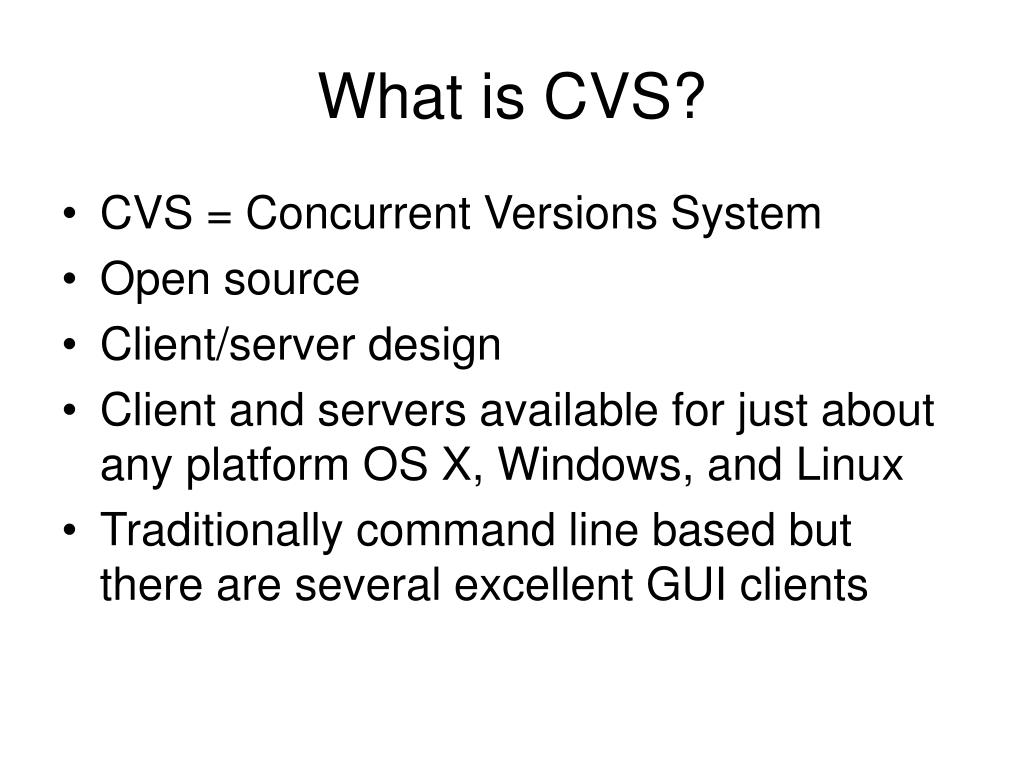 What is CVS?

• CVS = Concurrent Versions System
• Open source
• Client/server design
• Client and servers available for just about any platform OS X, Windows, and Linux
• Traditionally command line based but there are several excellent GUI clients